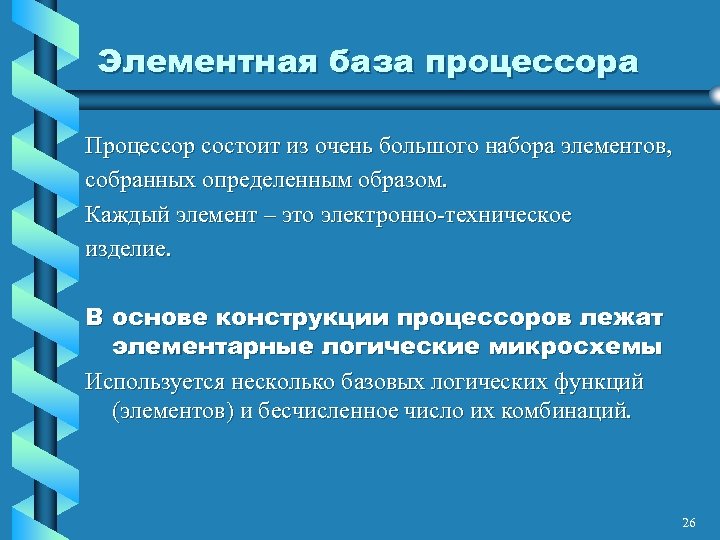 Элементная база процессора

Процессор состоит из очень большого набора элементов, собранных определенным образом.

Каждый элемент – это электронно-техническое изделие.

В основе конструкции процессоров лежат элементарные логические микросхемы

Используется несколько базовых логических функций (элементов) и бесчисленное число их комбинаций.

26